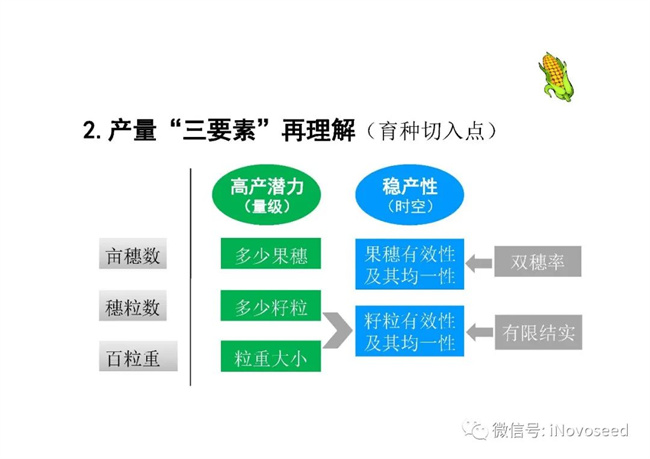 2. 产量“三要素”再理解（育种切入点）

高产潜力
（量级）

稳产性
（时空）

亩穗数

多少果穗

果穗有效性及其均一性

双穗率

穗粒数

多少籽粒

籽粒有效性及其均一性

有限结实

百粒重

粒重大小

微信号: iNovoseed